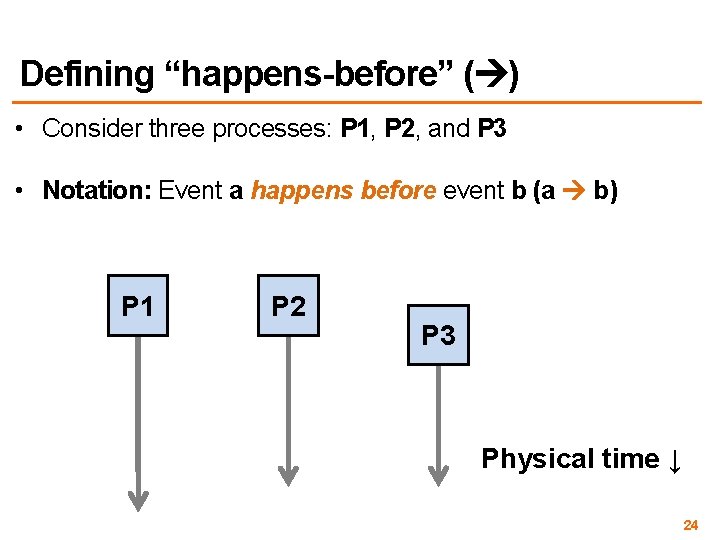 Defining "happens-before" (→)

• Consider three processes: P1, P2, and P3

• Notation: Event a happens before event b (a → b)

P1

P2

P3

Physical time ↓

24